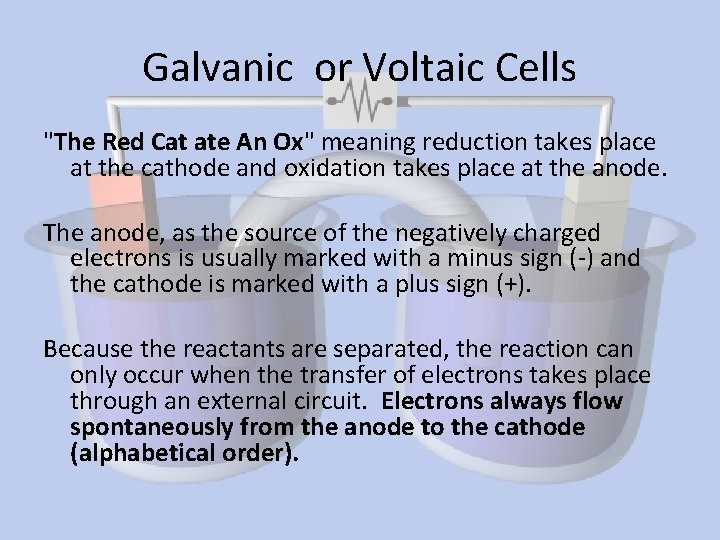 Galvanic or Voltaic Cells

"The Red Cat ate An Ox" meaning reduction takes place at the cathode and oxidation takes place at the anode.

The anode, as the source of the negatively charged electrons is usually marked with a minus sign (-) and the cathode is marked with a plus sign (+).

Because the reactants are separated, the reaction can only occur when the transfer of electrons takes place through an external circuit. Electrons always flow spontaneously from the anode to the cathode (alphabetical order).